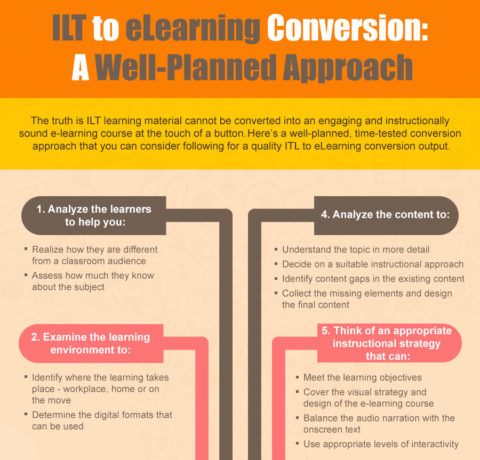 ILT to eLearning Conversion: A Well-Planned Approach

The truth is ILT learning material cannot be converted into an engaging and instructionally sound e-learning course at the touch of a button. Here's a well-planned, time-tested conversion approach that you can consider following for a quality ITL to eLearning conversion output.

1. Analyze the learners to help you:

• Realize how they are different from a classroom audience
• Assess how much they know about the subject

2. Examine the learning environment to:

• Identify where the learning takes place - workplace, home or on the move
• Determine the digital formats that can be used

4. Analyze the content to:

• Understand the topic in more detail
• Decide on a suitable instructional approach
• Identify content gaps in the existing content
• Collect the missing elements and design the final content

5. Think of an appropriate instructional strategy that can:

• Meet the learning objectives
• Cover the visual strategy and design of the e-learning course
• Balance the audio narration with the onscreen text
• Use appropriate levels of interactivity